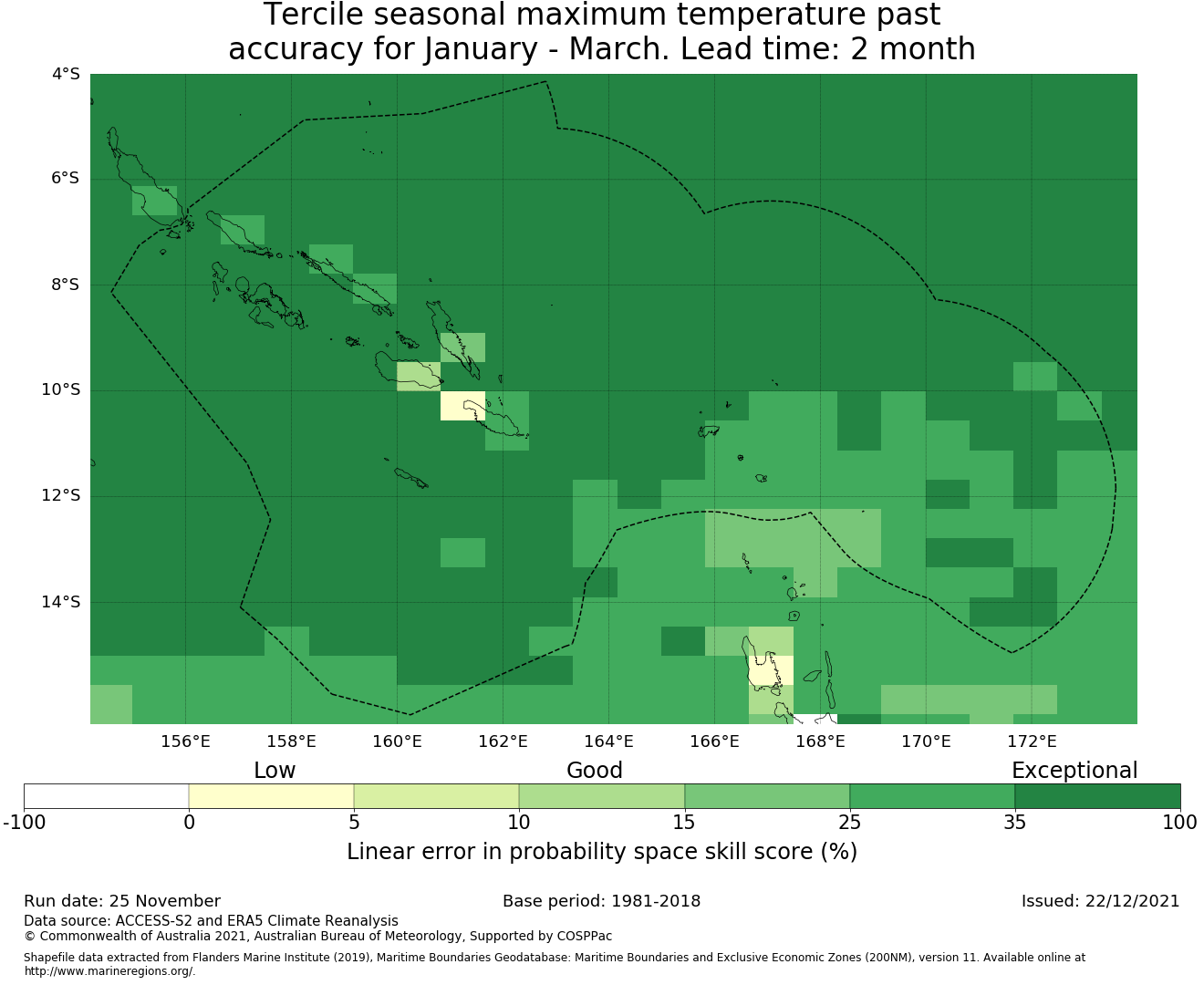 Tercile seasonal maximum temperature past accuracy for January - March. Lead time: 2 month

4°S
6°S
8°S
10°S
12°S
14°S

156°E 158°E 160°E 162°E 164°E 166°E 168°E 170°E 172°E

Low Good Exceptional

-100 0 5 10 15 25 35 100

Linear error in probability space skill score (%)

Run date: 25 November
Base period: 1981-2018
Issued: 22/12/2021

Data source: ACCESS-S2 and ERA5 Climate Reanalysis
© Commonwealth of Australia 2021, Australian Bureau of Meteorology, Supported by COSPPac

Shapefile data extracted from Flanders Marine Institute (2019), Maritime Boundaries Geodatabase: Maritime Boundaries and Exclusive Economic Zones (200NM), version 11. Available online at http://www.marineregions.org/.